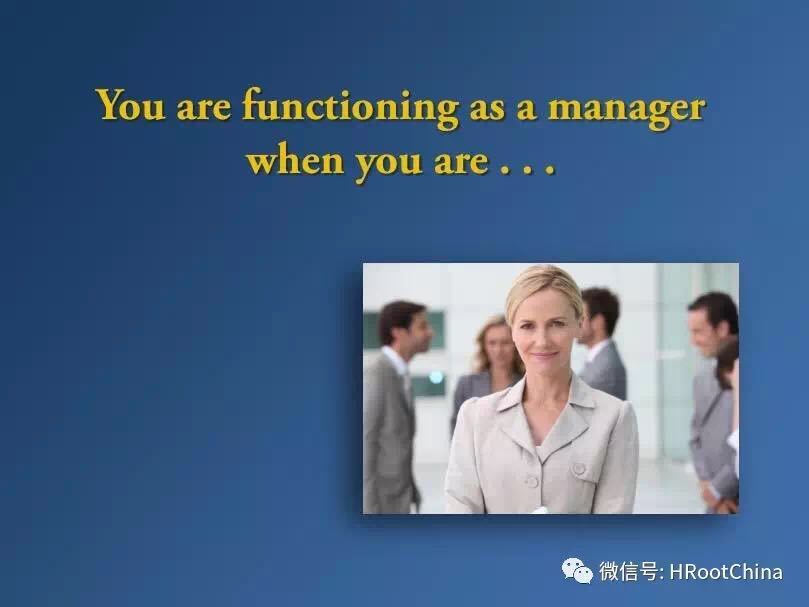 You are functioning as a manager when you are . . .

微信号: HRootChina